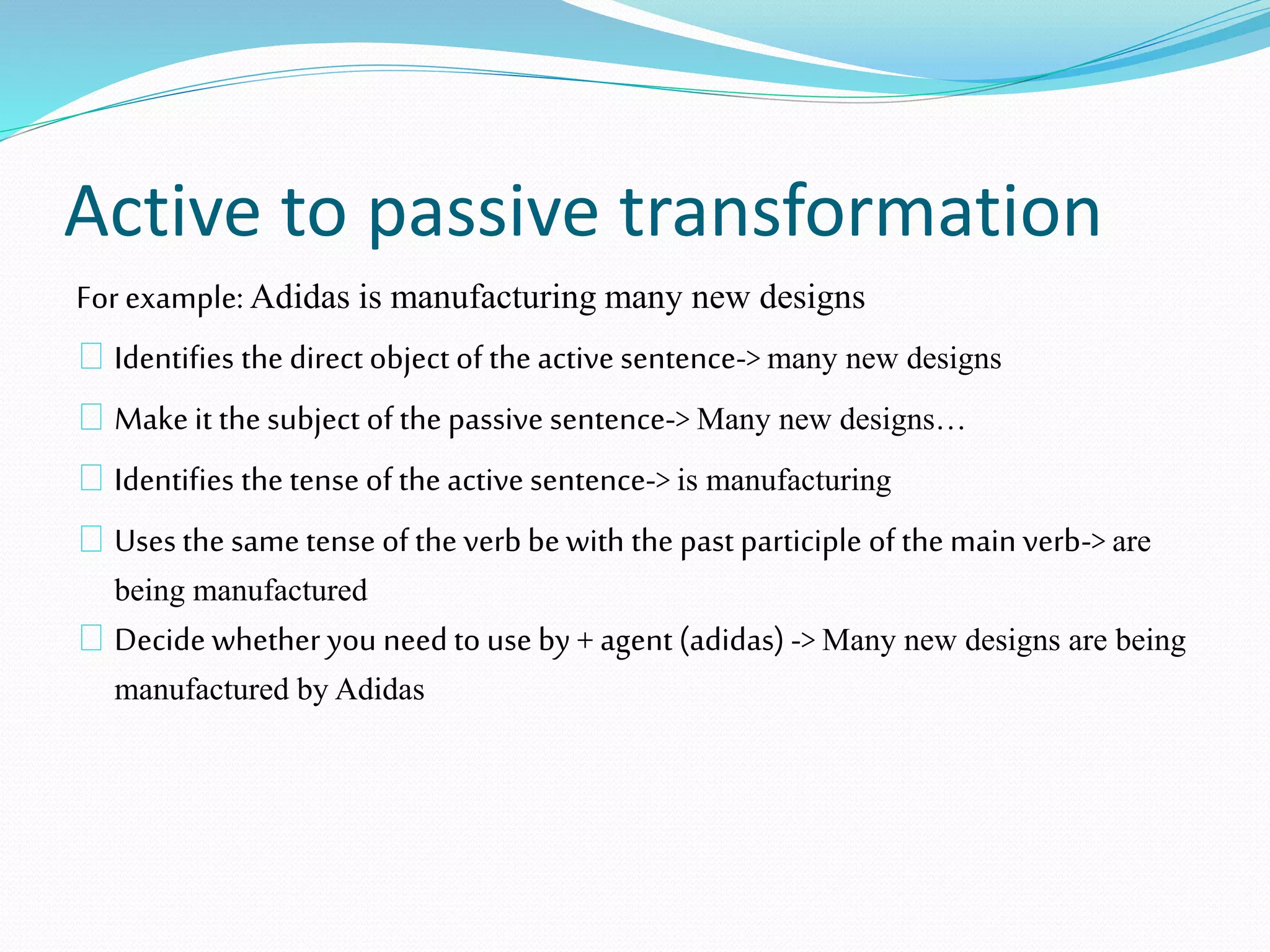 Active to passive transformation

For example: Adidas is manufacturing many new designs

Identifies the direct object of the active sentence-> many new designs

Make it the subject of the passive sentence-> Many new designs…

Identifies the tense of the active sentence-> is manufacturing

Uses the same tense of the verb be with the past participle of the main verb-> are being manufactured

Decide whether you need to use by + agent (adidas) -> Many new designs are being manufactured by Adidas